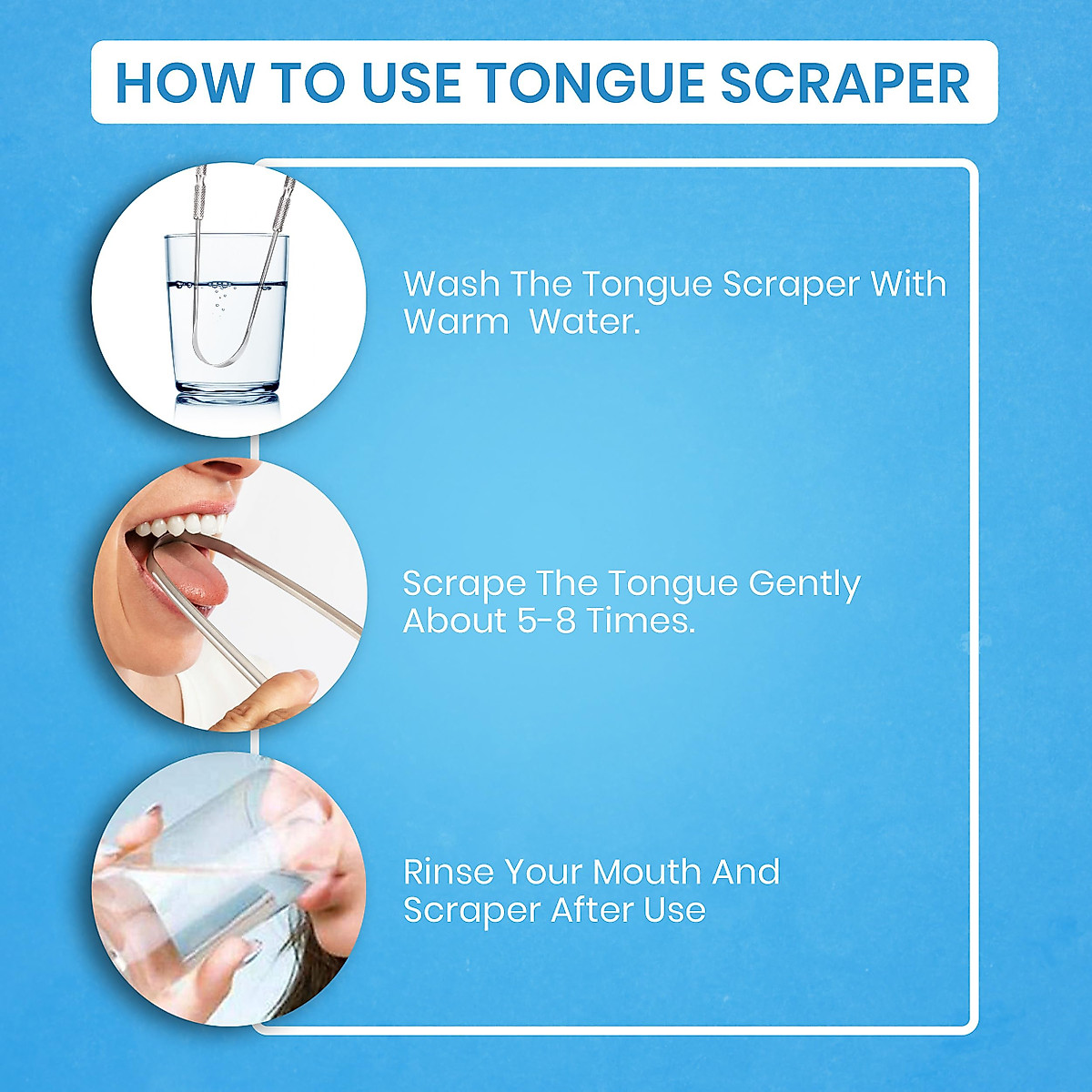 HOW TO USE TONGUE SCRAPER

Wash The Tongue Scraper With Warm Water.

Scrape The Tongue Gently About 5-8 Times.

Rinse Your Mouth And Scraper After Use